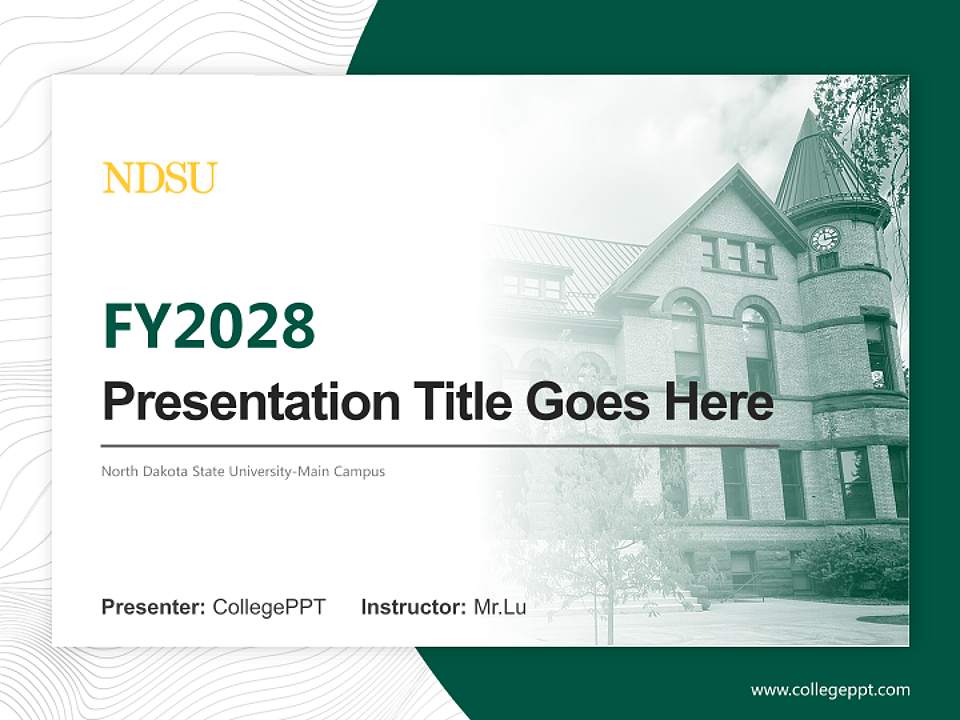 NDSU

FY2028

Presentation Title Goes Here

North Dakota State University-Main Campus

Presenter: CollegePPT Instructor: Mr.Lu

www.collegeppt.com